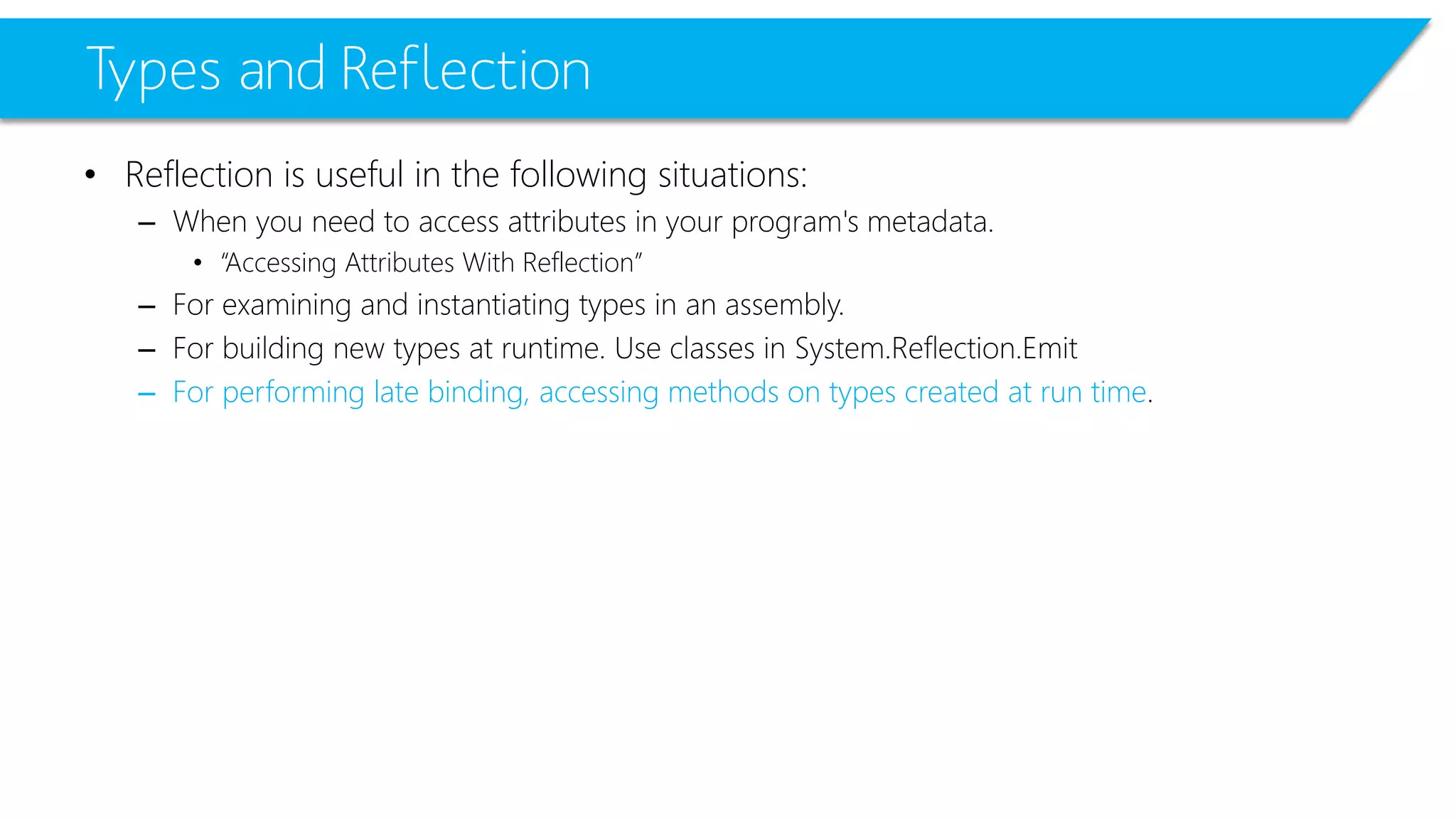 Types and Reflection

• Reflection is useful in the following situations:
– When you need to access attributes in your program's metadata.
• "Accessing Attributes With Reflection"
– For examining and instantiating types in an assembly.
– For building new types at runtime. Use classes in System.Reflection.Emit
– For performing late binding, accessing methods on types created at run time.